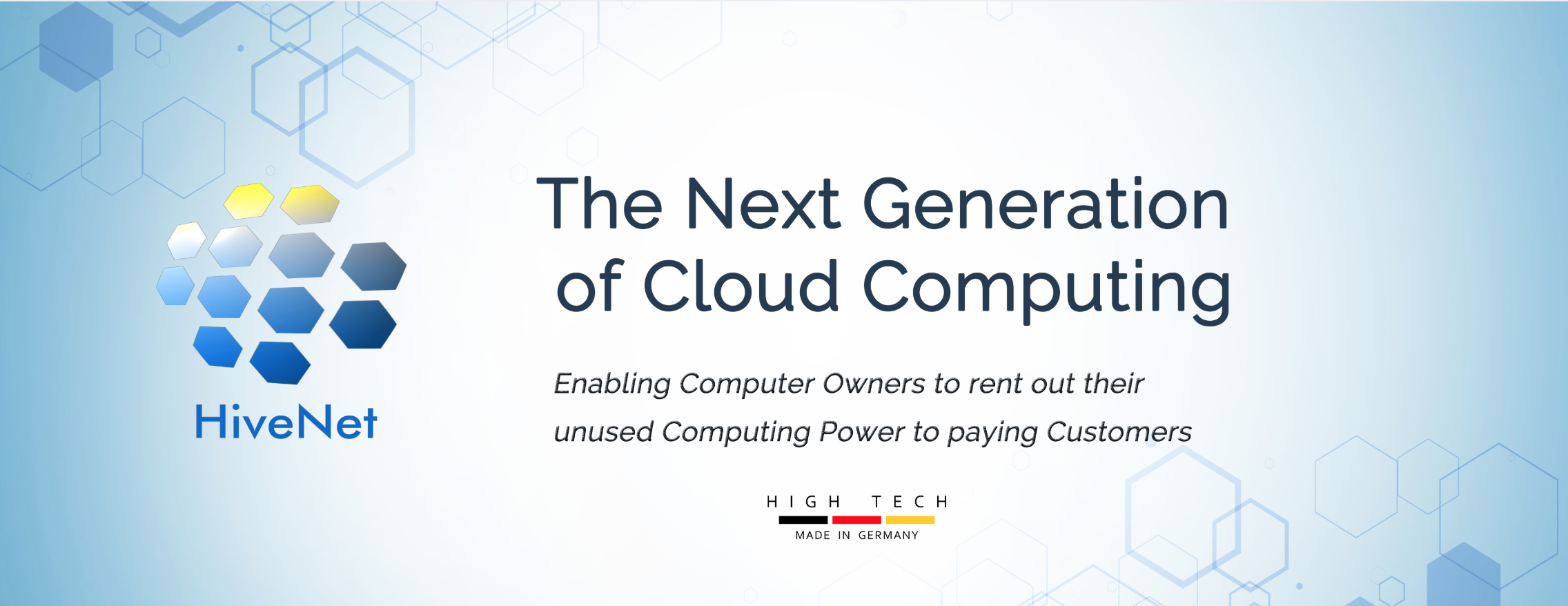 HiveNet

The Next Generation of Cloud Computing

Enabling Computer Owners to rent out their unused Computing Power to paying Customers

HIGH TECH
MADE IN GERMANY